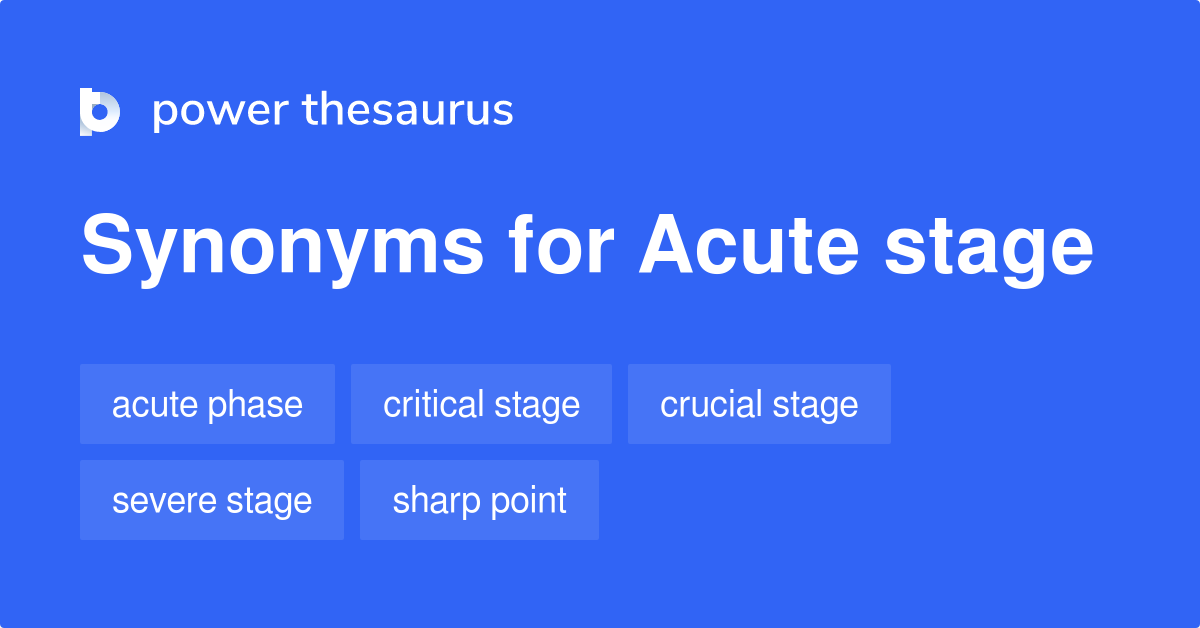 power thesaurus

Synonyms for Acute stage

acute phase

critical stage

crucial stage

severe stage

sharp point